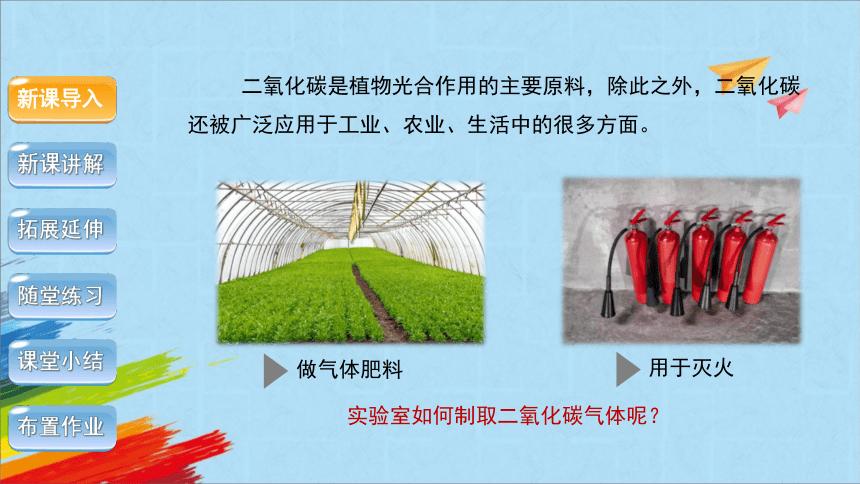 新课导入

新课讲解

拓展延伸

随堂练习

课堂小结

布置作业

二氧化碳是植物光合作用的主要原料，除此之外，二氧化碳还被广泛应用于工业、农业、生活中的很多方面。

做气体肥料

用于灭火

实验室如何制取二氧化碳气体呢？